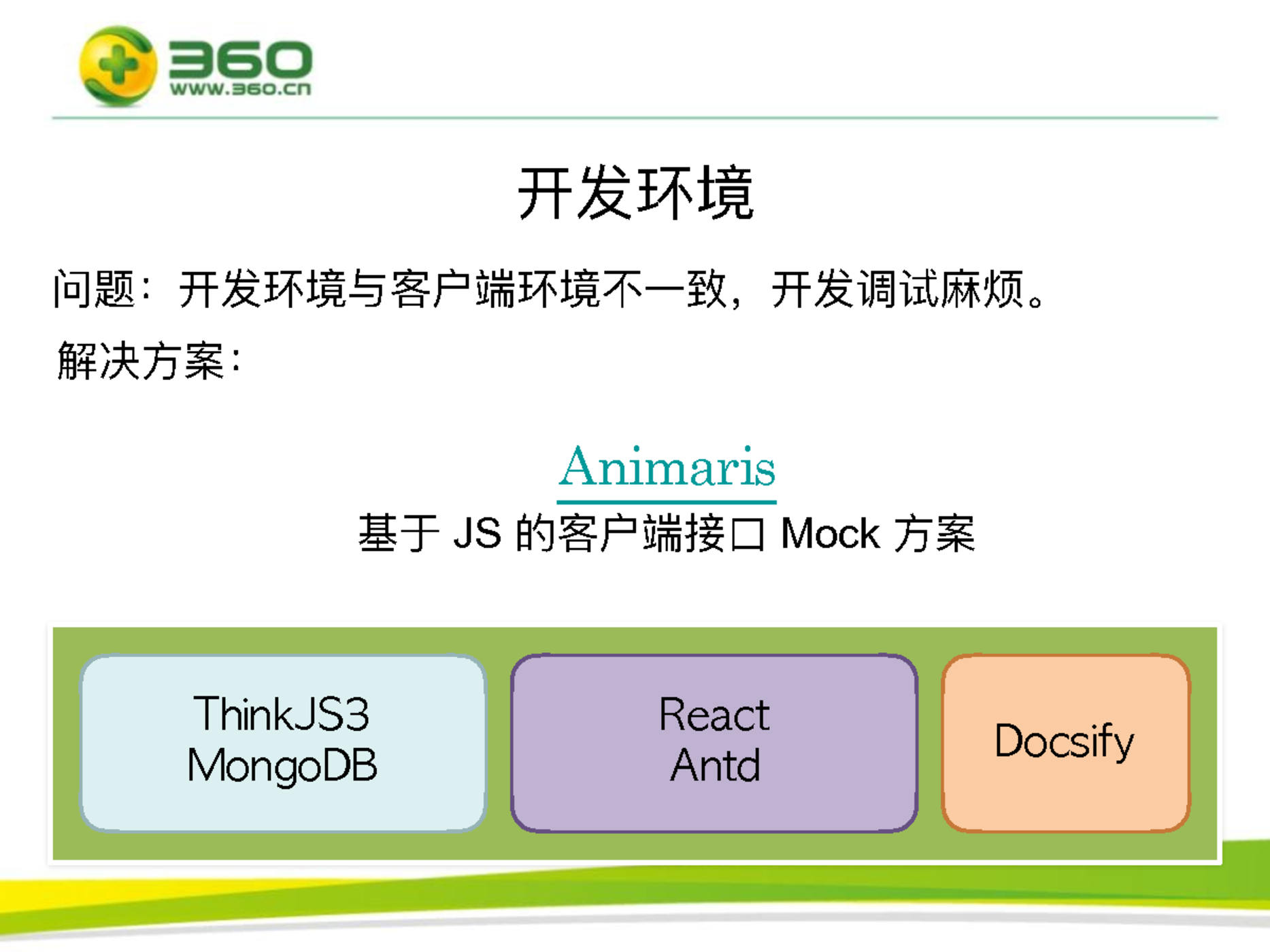 360
www.360.cn

开发环境

问题：开发环境与客户端环境不一致，开发调试麻烦。

解决方案：

Animaris
基于 JS 的客户端接口 Mock 方案

ThinkJS3
MongoDB

React
Antd

Docsify